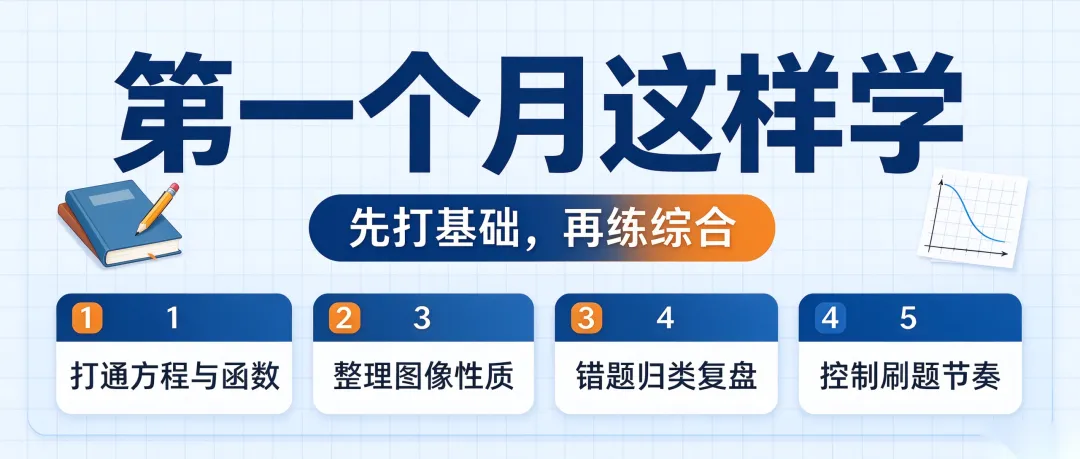 第一个月这样学

先打基础，再练综合

1 1
打通方程与函数

2 3
整理图像性质

3 4
错题归类复盘

4 5
控制刷题节奏